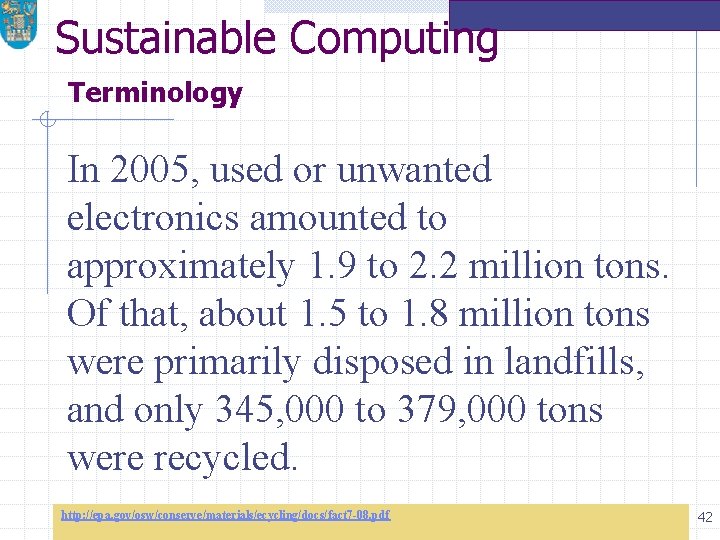 Sustainable Computing

Terminology

In 2005, used or unwanted electronics amounted to approximately 1.9 to 2.2 million tons. Of that, about 1.5 to 1.8 million tons were primarily disposed in landfills, and only 345,000 to 379,000 tons were recycled.

http://epa.gov/osw/conserve/materials/ecycling/docs/fact7-08.pdf

42